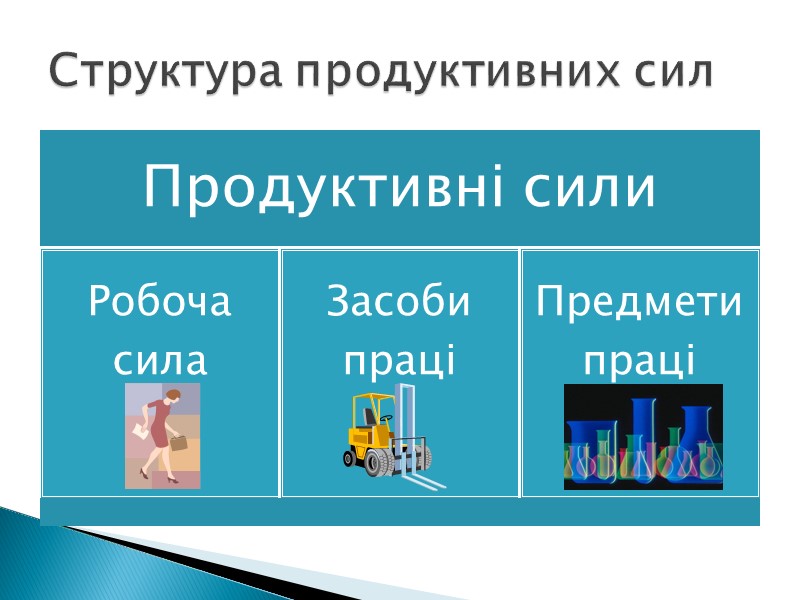 Структура продуктивних сил

Продуктивні сили

Робоча сила

Засоби праці

Предмети праці